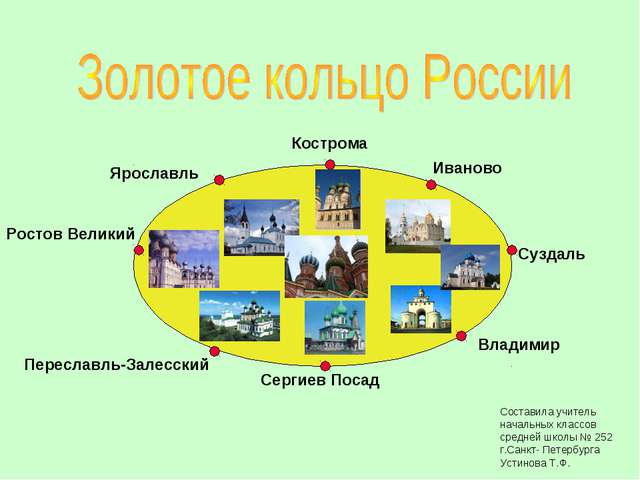 Золотое кольцо России

Кострома

Ярославль

Иваново

Ростов Великий

Суздаль

Владимир

Переславль-Залесский

Сергиев Посад

Составила учитель начальных классов средней школы № 252 г.Санкт- Петербурга Устинова Т.Ф.